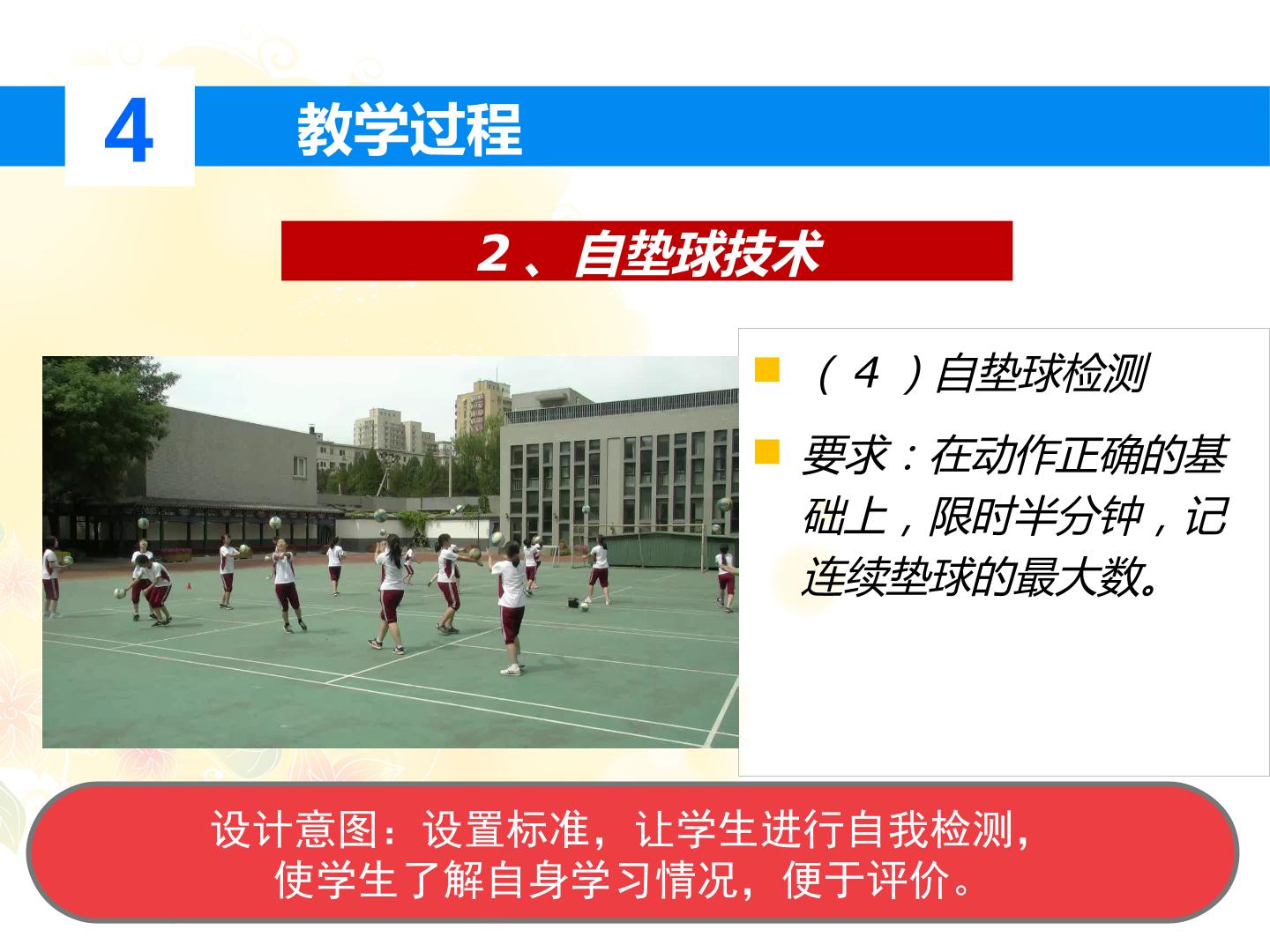 4

教学过程

2、自垫球技术

• （4）自垫球检测

• 要求：在动作正确的基础上，限时半分钟，记连续垫球的最大数。

设计意图：设置标准，让学生进行自我检测，
使学生了解自身学习情况，便于评价。